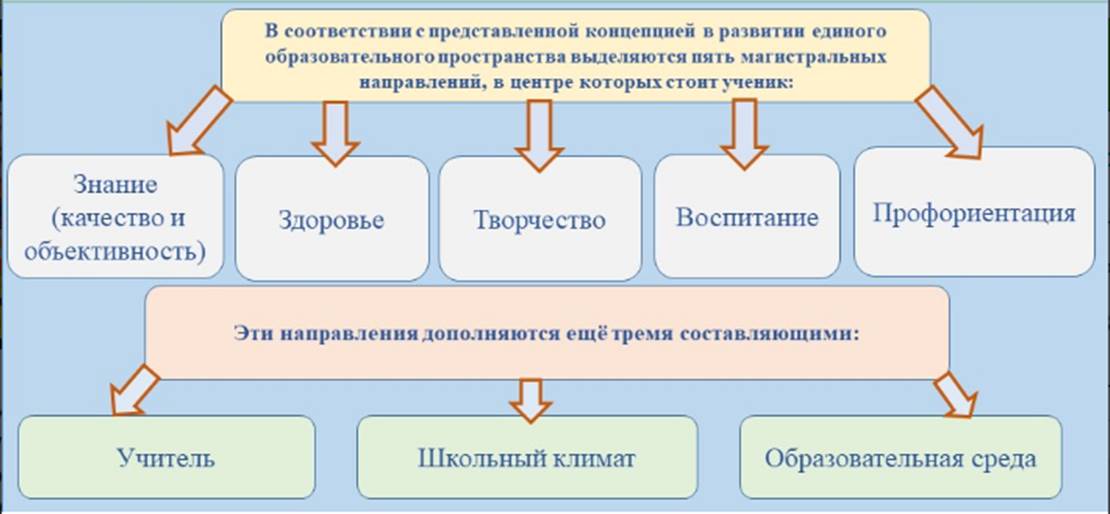 В соответствии с представленной концепцией в развитии единого образовательного пространства выделяются пять магистральных направлений, в центре которых стоит ученик:

Знание (качество и объективность)

Здоровье

Творчество

Воспитание

Профориентация

Эти направления дополняются ещё тремя составляющими:

Учитель

Школьный климат

Образовательная среда